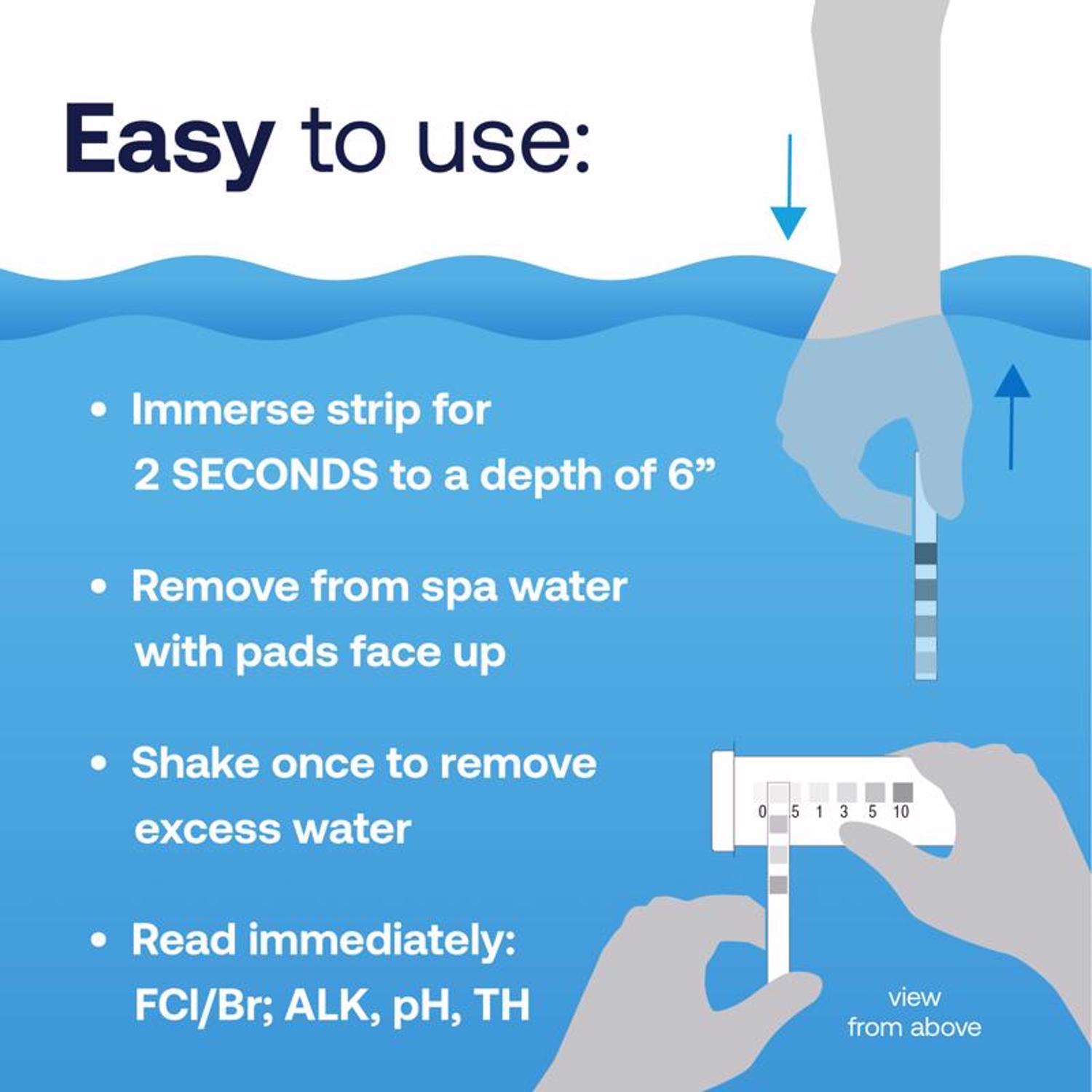 Easy to use:

• Immerse strip for 2 SECONDS to a depth of 6”

• Remove from spa water with pads face up

• Shake once to remove excess water

• Read immediately: FCl/Br; ALK, pH, TH

0 .5 1 3 5 10

view from above